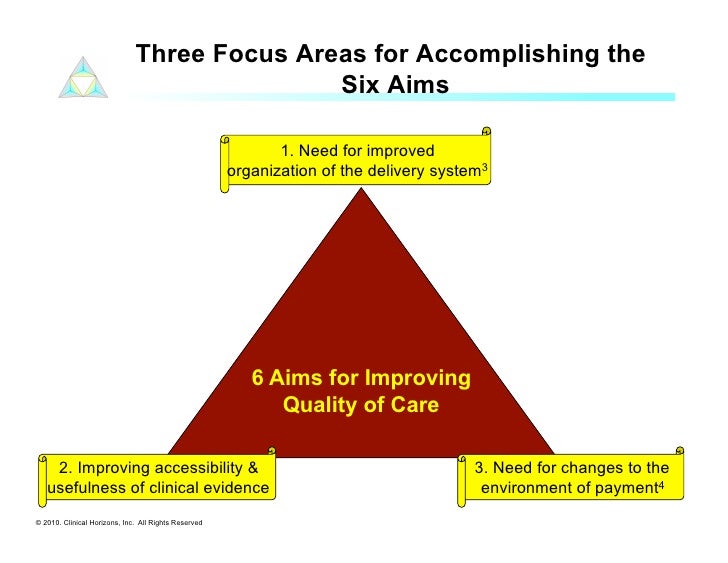 Three Focus Areas for Accomplishing the Six Aims

1. Need for improved organization of the delivery system$^3$

6 Aims for Improving Quality of Care

2. Improving accessibility & usefulness of clinical evidence

3. Need for changes to the environment of payment$^4$

© 2010. Clinical Horizons, Inc. All Rights Reserved